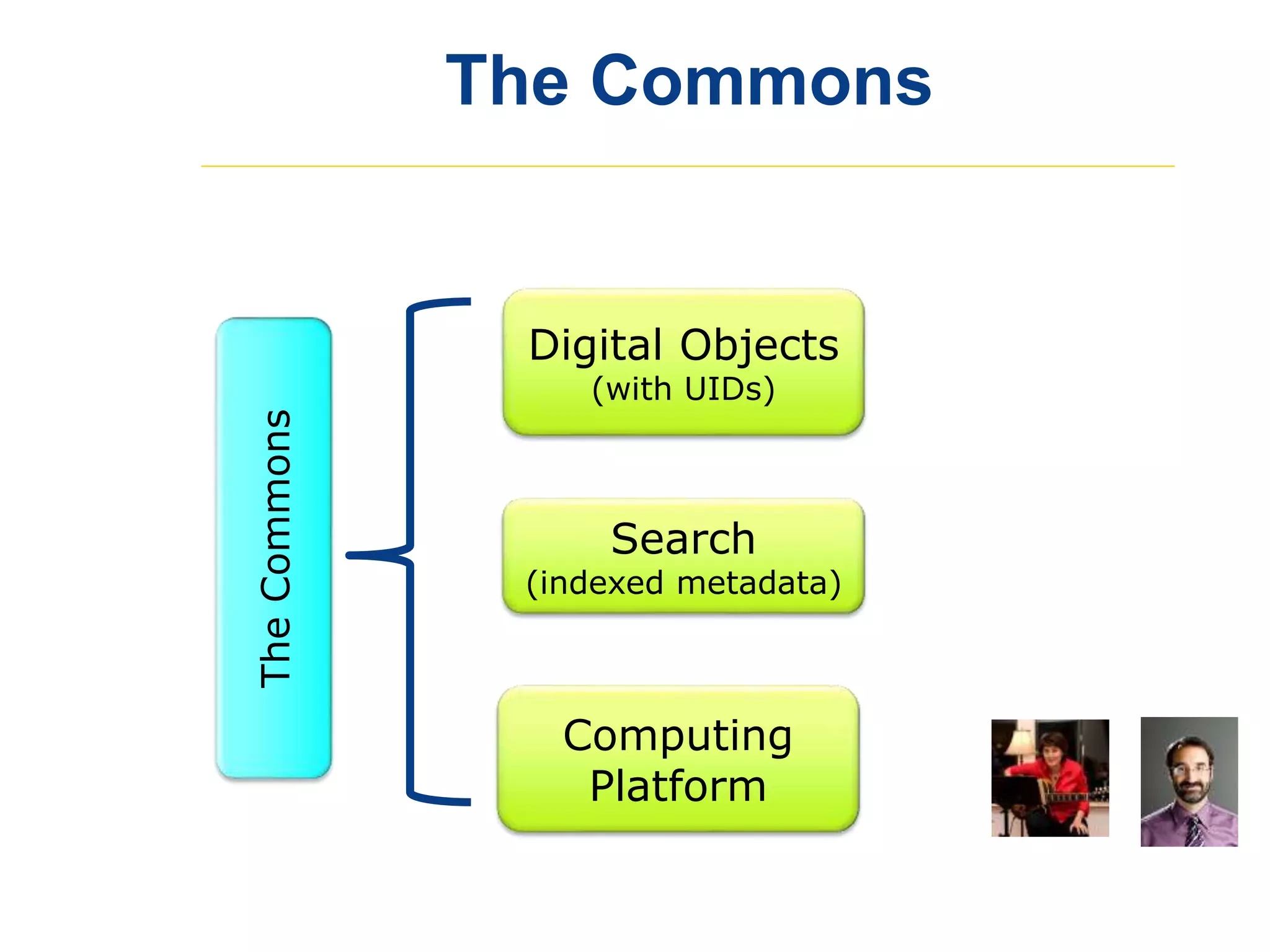 The Commons

The Commons

Digital Objects
(with UIDs)

Search
(indexed metadata)

Computing
Platform